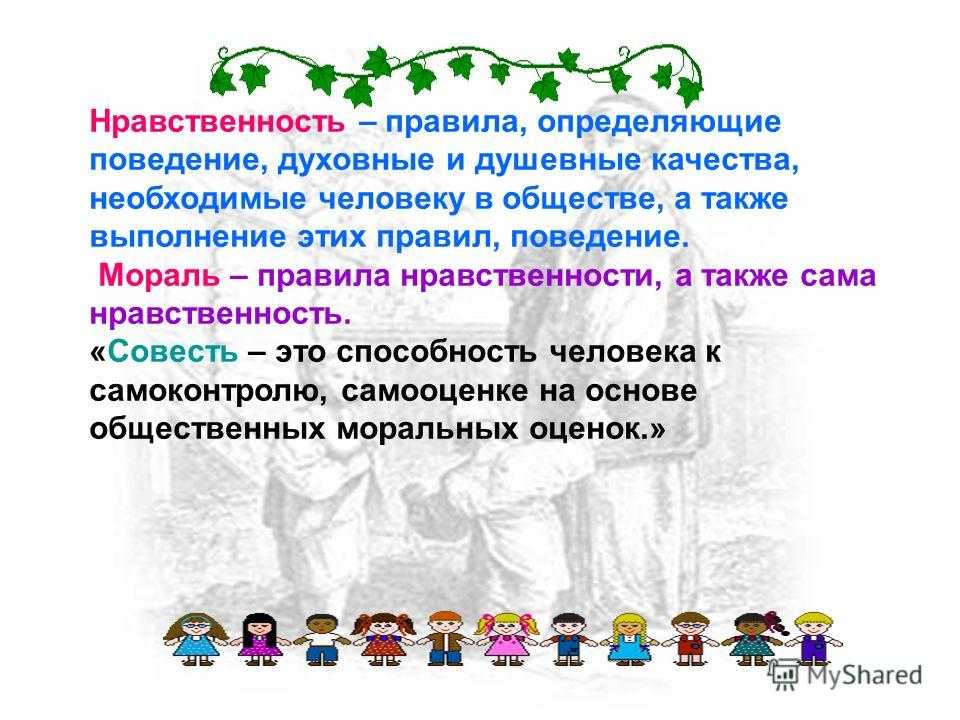 Нравственность – правила, определяющие поведение, духовные и душевные качества, необходимые человеку в обществе, а также выполнение этих правил, поведение.

Мораль – правила нравственности, а также сама нравственность.

«Совесть – это способность человека к самоконтролю, самооценке на основе общественных моральных оценок.»

MyShared